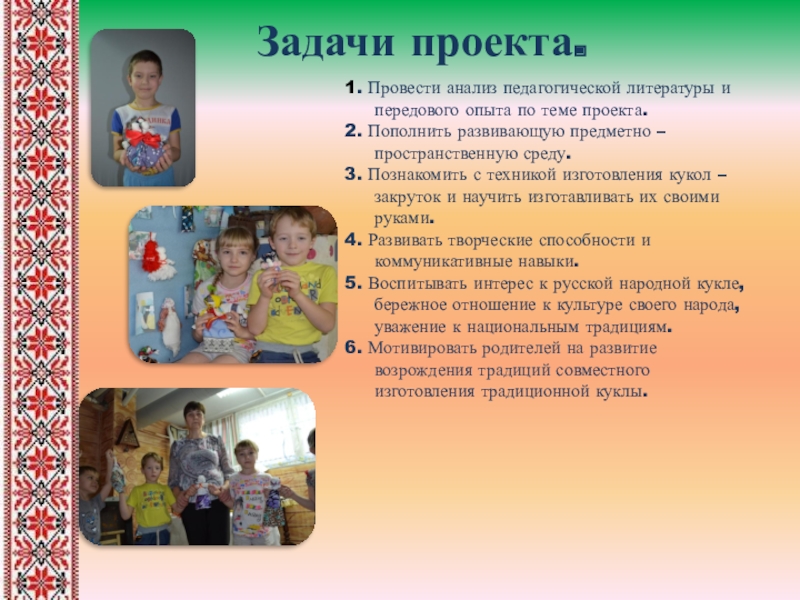 Задачи проекта.

1. Провести анализ педагогической литературы и передового опыта по теме проекта.
2. Пополнить развивающую предметно – пространственную среду.
3. Познакомить с техникой изготовления кукол – закруток и научить изготавливать их своими руками.
4. Развивать творческие способности и коммуникативные навыки.
5. Воспитывать интерес к русской народной кукле, бережное отношение к культуре своего народа, уважение к национальным традициям.
6. Мотивировать родителей на развитие возрождения традиций совместного изготовления традиционной куклы.